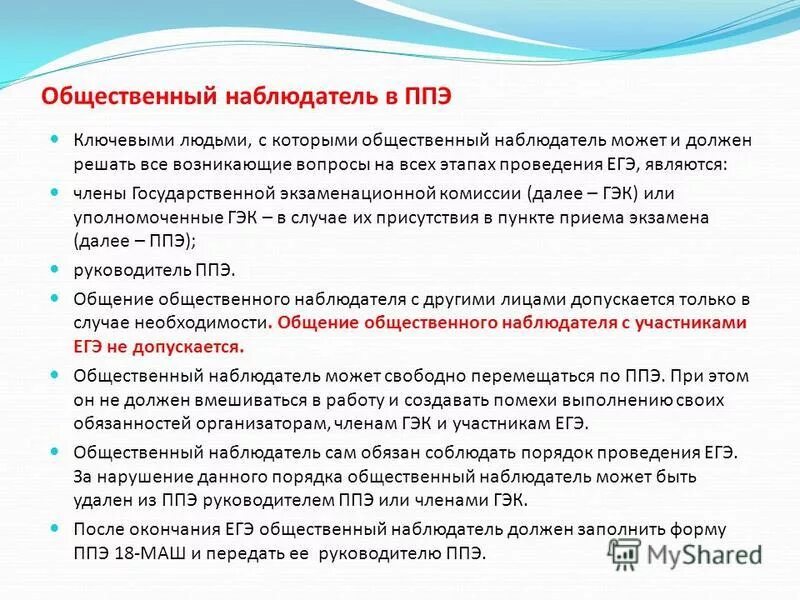 Общественный наблюдатель в ППЭ

Ключевыми людьми, с которыми общественный наблюдатель может и должен решать все возникающие вопросы на всех этапах проведения ЕГЭ, являются:

члены Государственной экзаменационной комиссии (далее – ГЭК) или уполномоченные ГЭК – в случае их присутствия в пункте приема экзамена (далее – ППЭ);

руководитель ППЭ.

Общение общественного наблюдателя с другими лицами допускается только в случае необходимости. Общение общественного наблюдателя с участниками ЕГЭ не допускается.

Общественный наблюдатель может свободно перемещаться по ППЭ. При этом он не должен вмешиваться в работу и создавать помехи выполнению своих обязанностей организаторам, членам ГЭК и участникам ЕГЭ.

Общественный наблюдатель сам обязан соблюдать порядок проведения ЕГЭ. За нарушение данного порядка общественный наблюдатель может быть удален из ППЭ руководителем ППЭ или членами ГЭК.

После окончания ЕГЭ общественный наблюдатель должен заполнить форму ППЭ 18-МАШ и передать ее руководителю ППЭ.

MyShared